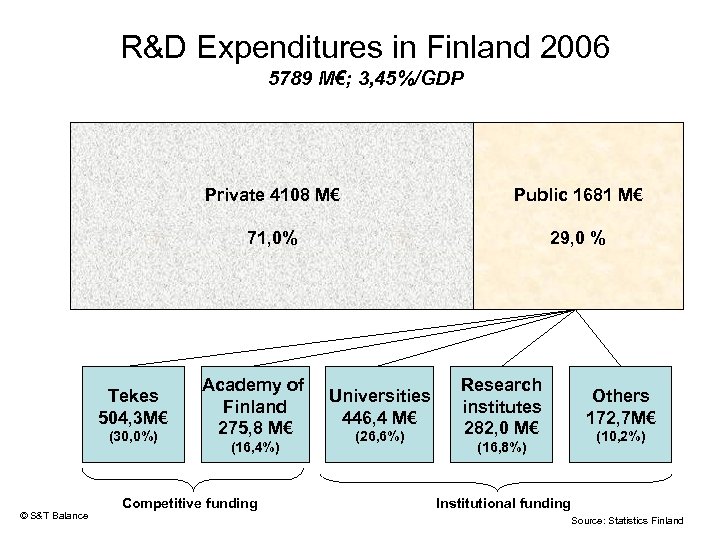 R&D Expenditures in Finland 2006
5789 M€; 3,45%/GDP

Private 4108 M€

71,0%

Public 1681 M€

29,0 %

Tekes
504,3M€
(30,0%)

Academy of Finland
275,8 M€
(16,4%)

Universities
446,4 M€
(26,6%)

Research institutes
282,0 M€
(16,8%)

Others
172,7M€
(10,2%)

Competitive funding

Institutional funding

© S&T Balance

Source: Statistics Finland